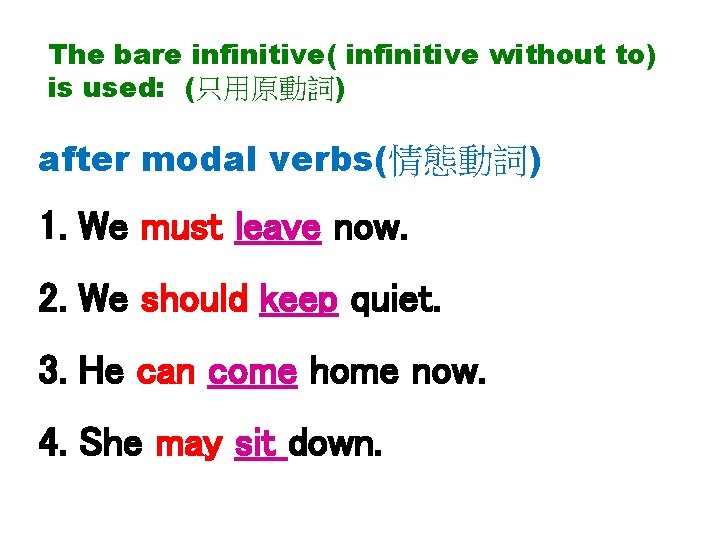 The bare infinitive( infinitive without to) is used: (只用原動詞)

after modal verbs(情態動詞)

1. We must leave now.

2. We should keep quiet.

3. He can come home now.

4. She may sit down.